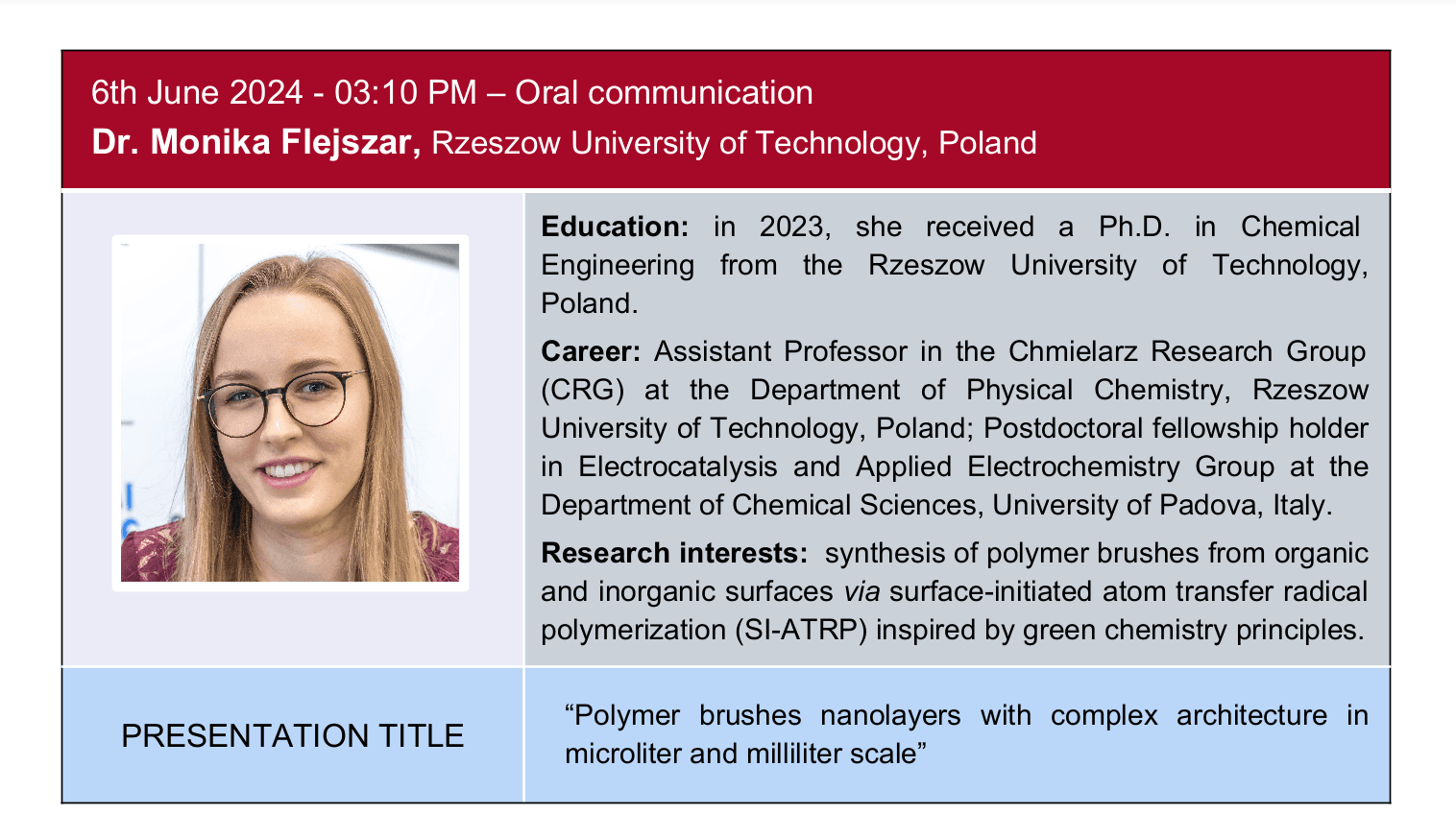 6th June 2024 - 03:10 PM – Oral communication
Dr. Monika Flejszar, Rzeszow University of Technology, Poland

Education: in 2023, she received a Ph.D. in Chemical Engineering from the Rzeszow University of Technology, Poland.

Career: Assistant Professor in the Chmielarz Research Group (CRG) at the Department of Physical Chemistry, Rzeszow University of Technology, Poland; Postdoctoral fellowship holder in Electrocatalysis and Applied Electrochemistry Group at the Department of Chemical Sciences, University of Padova, Italy.

Research interests: synthesis of polymer brushes from organic and inorganic surfaces via surface-initiated atom transfer radical polymerization (SI-ATRP) inspired by green chemistry principles.

PRESENTATION TITLE

“Polymer brushes nanolayers with complex architecture in microliter and milliliter scale”